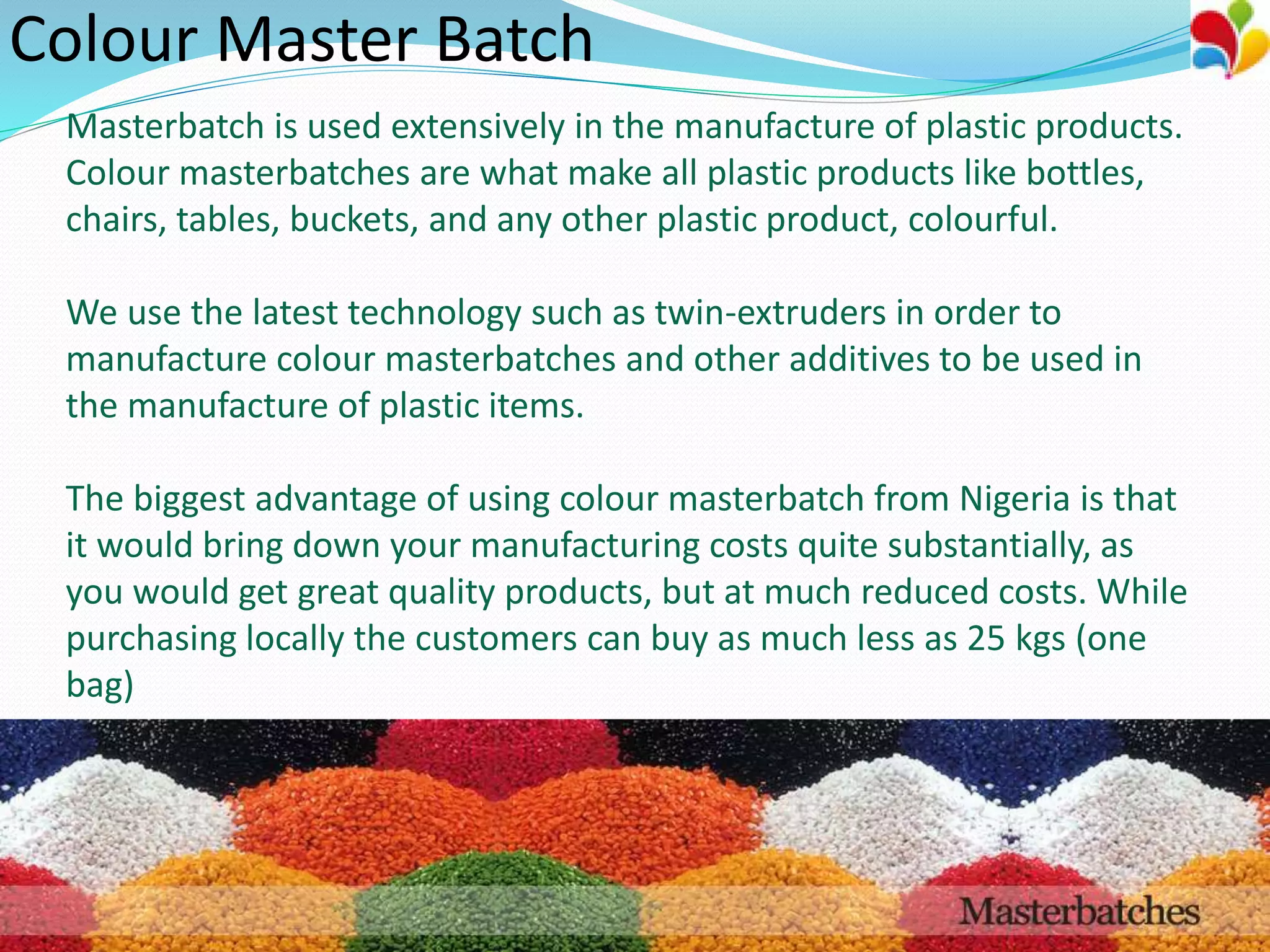 Colour Master Batch

Masterbatch is used extensively in the manufacture of plastic products. Colour masterbatches are what make all plastic products like bottles, chairs, tables, buckets, and any other plastic product, colourful.

We use the latest technology such as twin-extruders in order to manufacture colour masterbatches and other additives to be used in the manufacture of plastic items.

The biggest advantage of using colour masterbatch from Nigeria is that it would bring down your manufacturing costs quite substantially, as you would get great quality products, but at much reduced costs. While purchasing locally the customers can buy as much less as 25 kgs (one bag)

Masterbatches